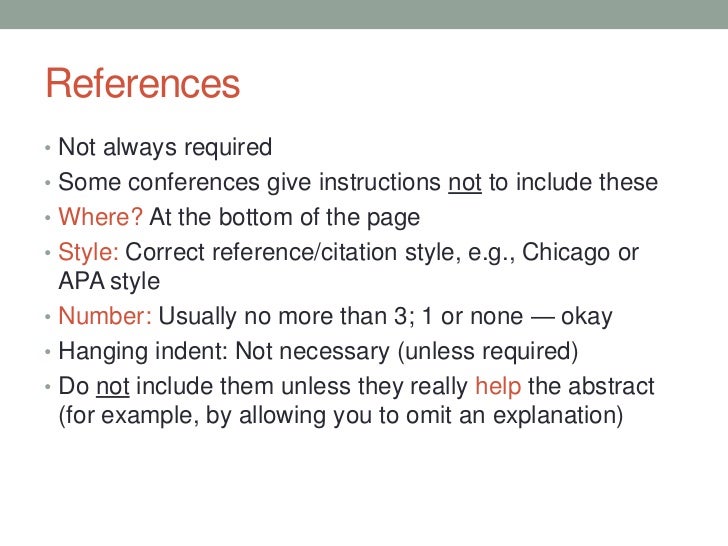 References

• Not always required
• Some conferences give instructions not to include these
• Where? At the bottom of the page
• Style: Correct reference/citation style, e.g., Chicago or APA style
• Number: Usually no more than 3; 1 or none — okay
• Hanging indent: Not necessary (unless required)
• Do not include them unless they really help the abstract (for example, by allowing you to omit an explanation)